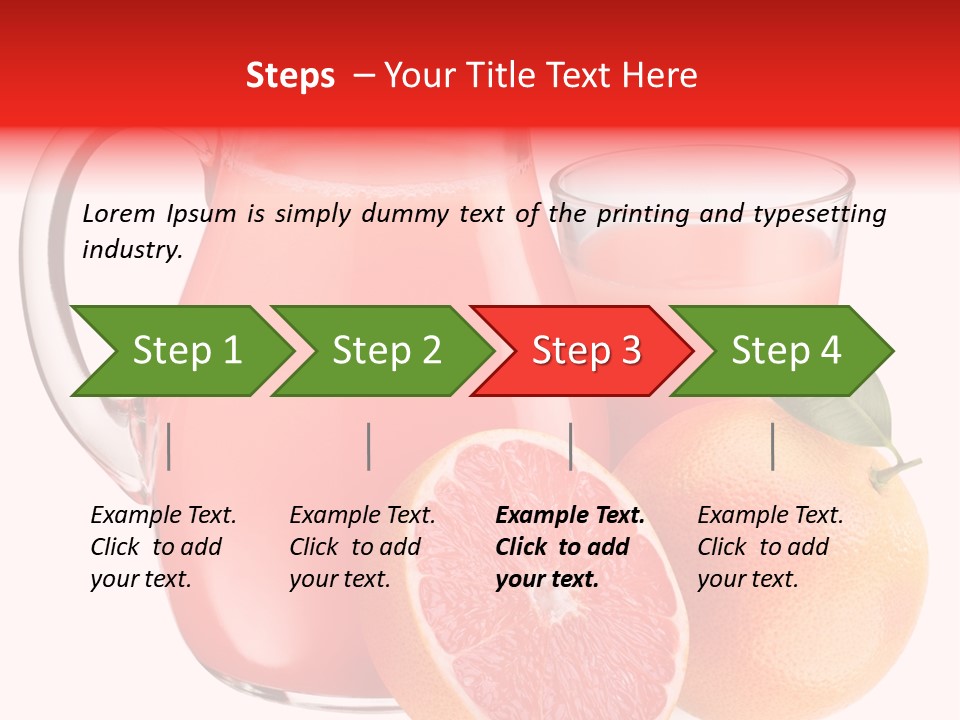 Steps – Your Title Text Here

Lorem Ipsum is simply dummy text of the printing and typesetting industry.

Step 1

Step 2

Step 3

Step 4

Example Text. Click to add your text.

Example Text. Click to add your text.

Example Text. Click to add your text.

Example Text. Click to add your text.